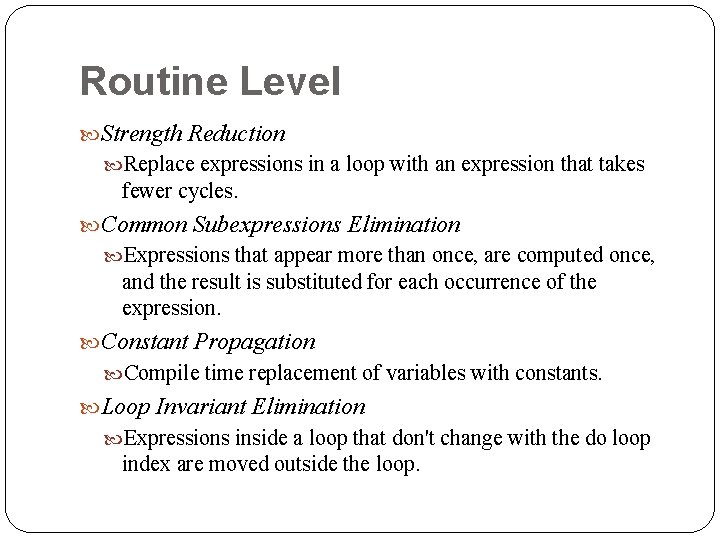 Routine Level

Strength Reduction

Replace expressions in a loop with an expression that takes fewer cycles.

Common Subexpressions Elimination

Expressions that appear more than once, are computed once, and the result is substituted for each occurrence of the expression.

Constant Propagation

Compile time replacement of variables with constants.

Loop Invariant Elimination

Expressions inside a loop that don't change with the do loop index are moved outside the loop.